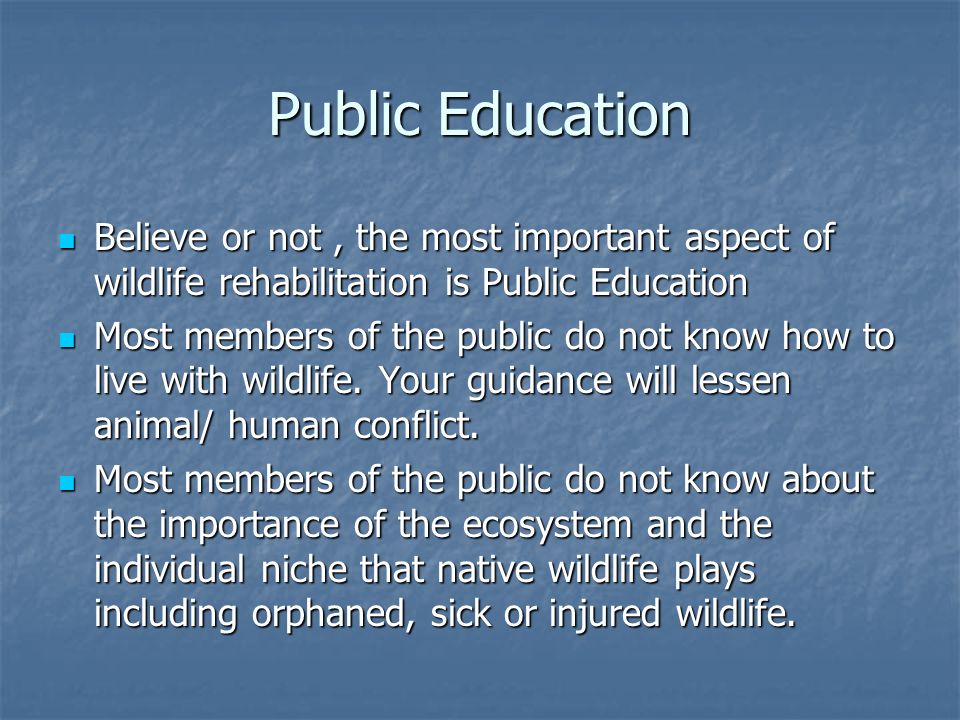 Public Education

- Believe or not , the most important aspect of wildlife rehabilitation is Public Education
- Most members of the public do not know how to live with wildlife. Your guidance will lessen animal/ human conflict.
- Most members of the public do not know about the importance of the ecosystem and the individual niche that native wildlife plays including orphaned, sick or injured wildlife.